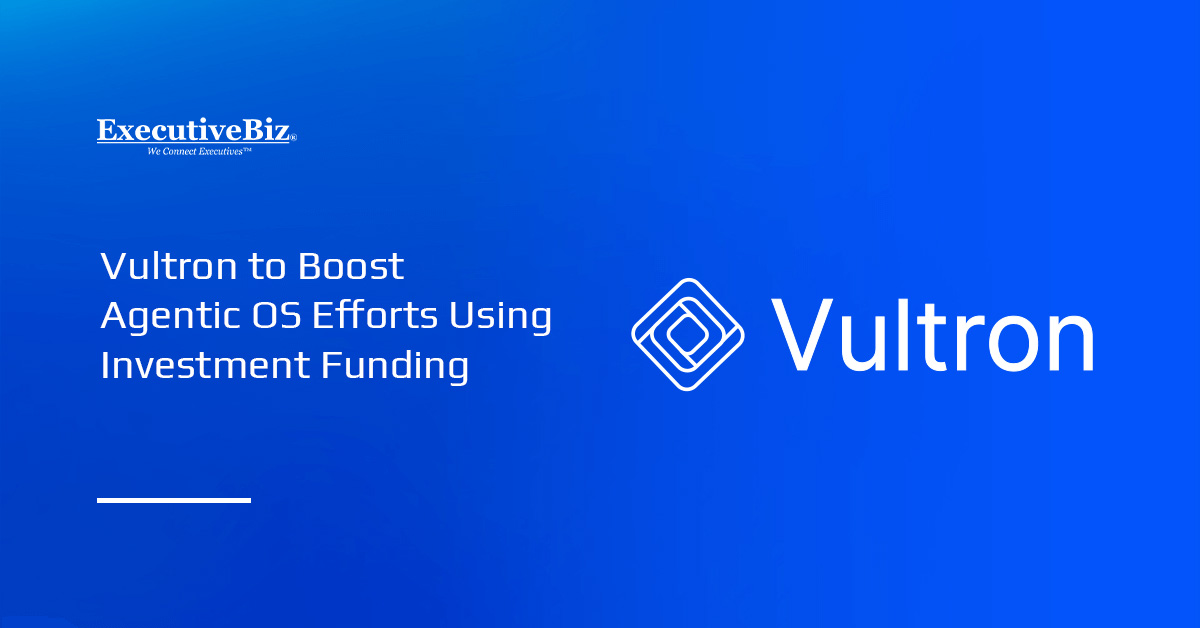 ExecutiveBiz®
We Connect Executives™

Vultron to Boost Agentic OS Efforts Using Investment Funding

Vultron